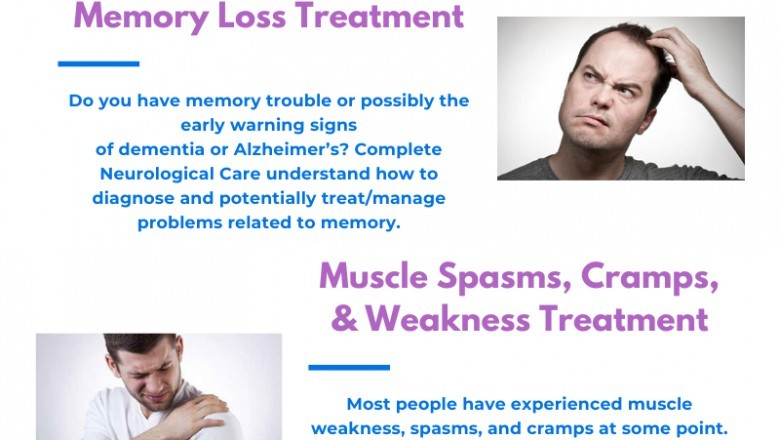 Memory Loss Treatment

Do you have memory trouble or possibly the early warning signs of dementia or Alzheimer's? Complete Neurological Care understand how to diagnose and potentially treat/manage problems related to memory.

Muscle Spasms, Cramps, & Weakness Treatment

Most people have experienced muscle weakness, spasms, and cramps at some point.